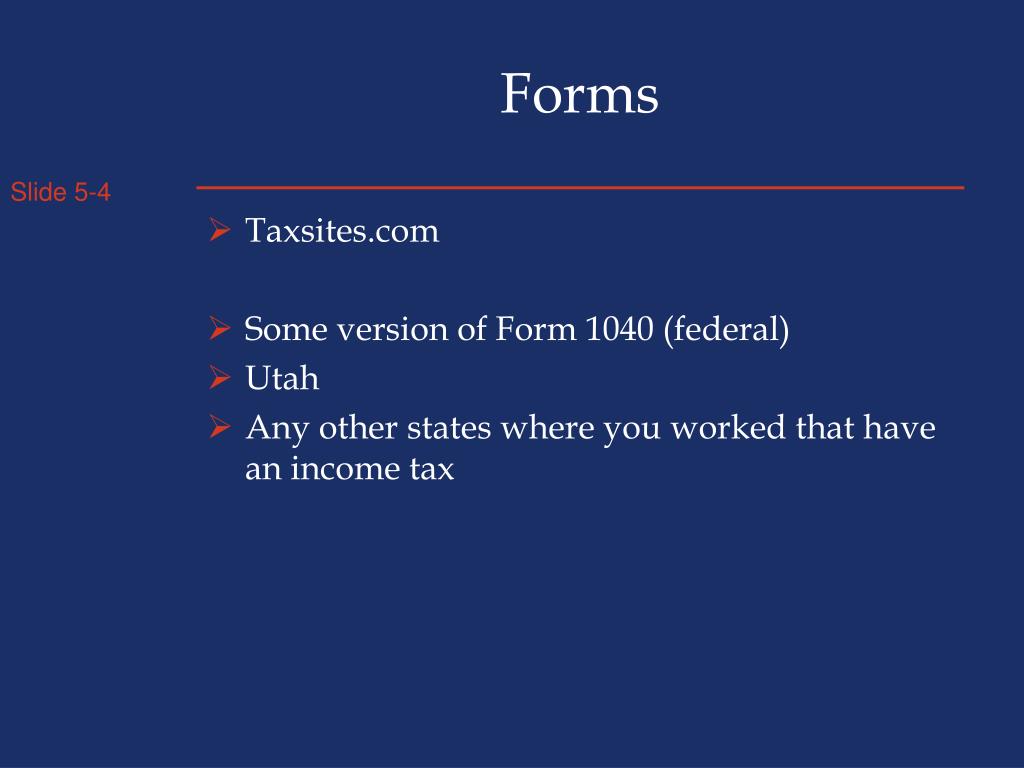 Forms

Slide 5-4

➢ Taxsites.com

➢ Some version of Form 1040 (federal)
➢ Utah
➢ Any other states where you worked that have an income tax